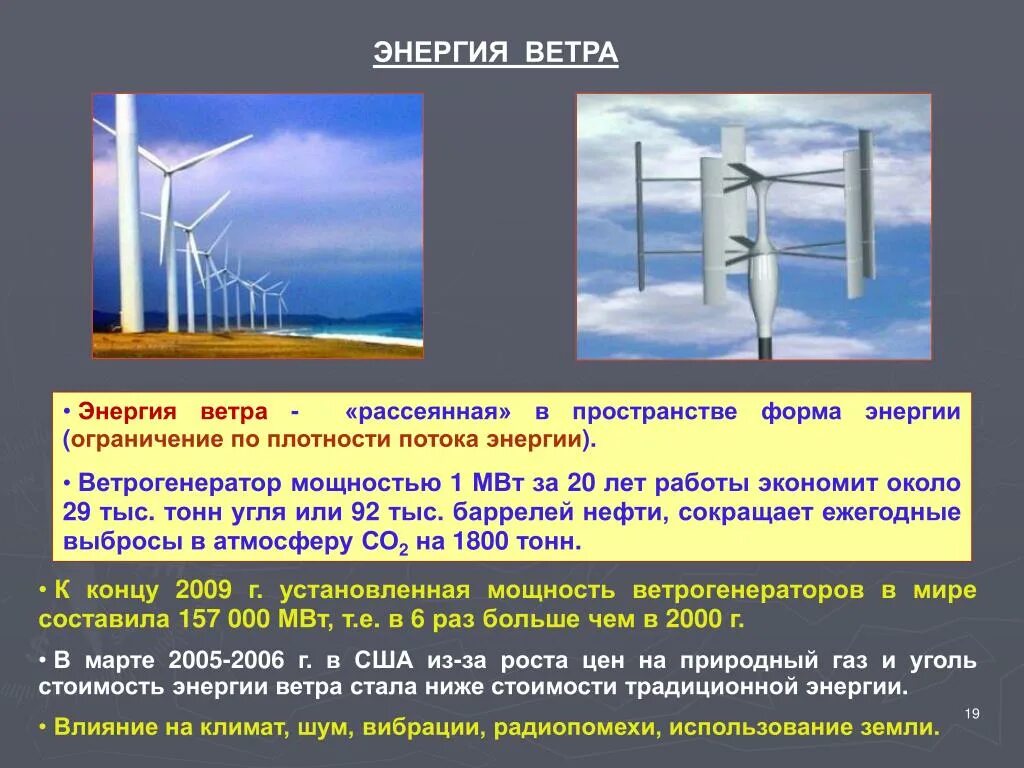 ЭНЕРГИЯ ВЕТРА

• Энергия ветра - «рассеянная» в пространстве форма энергии (ограничение по плотности потока энергии).

• Ветрогенератор мощностью 1 МВт за 20 лет работы экономит около 29 тыс. тонн угля или 92 тыс. баррелей нефти, сокращает ежегодные выбросы в атмосферу $CO_2$ на 1800 тонн.

• К концу 2009 г. установленная мощность ветрогенераторов в мире составила 157 000 МВт, т.е. в 6 раз больше чем в 2000 г.

• В марте 2005-2006 г. в США из-за роста цен на природный газ и уголь стоимость энергии ветра стала ниже стоимости традиционной энергии.

• Влияние на климат, шум, вибрации, радиопомехи, использование земли.

19